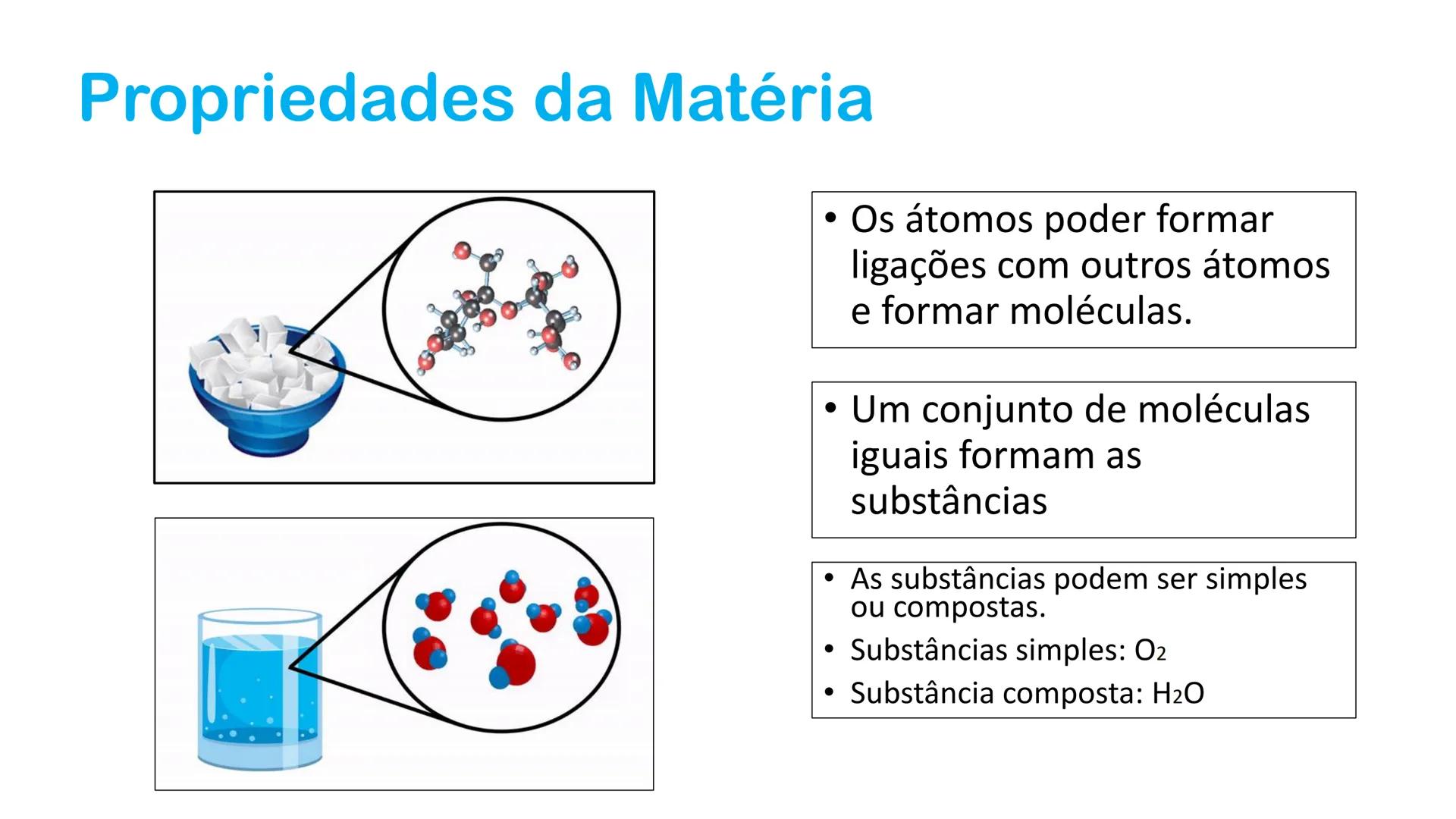 Propriedades da Matéria

• Os átomos poder formar ligações com outros átomos e formar moléculas.

• Um conjunto de moléculas iguais formam as substâncias

• As substâncias podem ser simples ou compostas.
• Substâncias simples: $O_2$
• Substância composta: $H_2O$